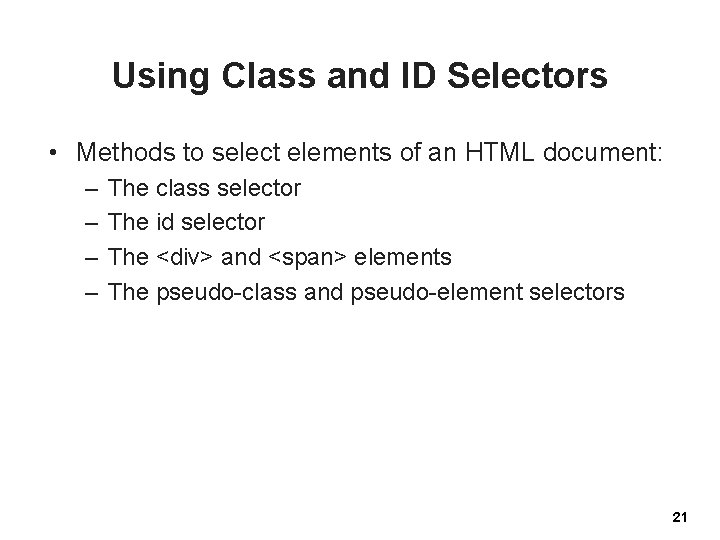 Using Class and ID Selectors

• Methods to select elements of an HTML document:
  – The class selector
  – The id selector
  – The <div> and <span> elements
  – The pseudo-class and pseudo-element selectors

21